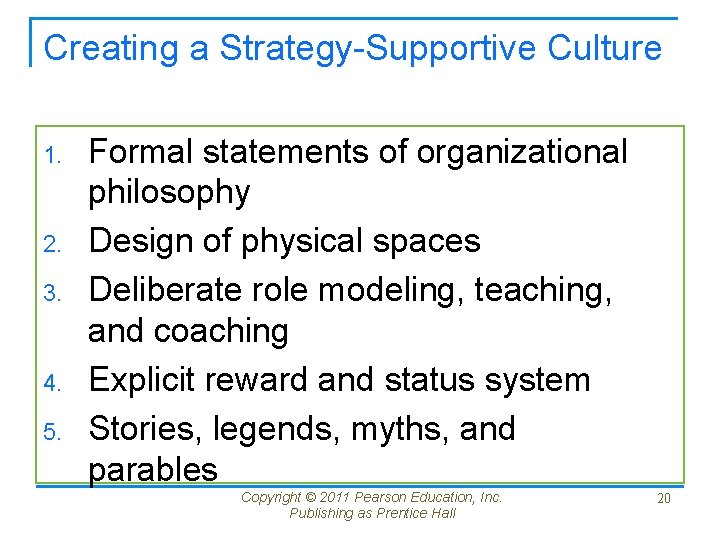 Creating a Strategy-Supportive Culture

1. Formal statements of organizational philosophy
2. Design of physical spaces
3. Deliberate role modeling, teaching, and coaching
4. Explicit reward and status system
5. Stories, legends, myths, and parables

Copyright © 2011 Pearson Education, Inc.
Publishing as Prentice Hall

20